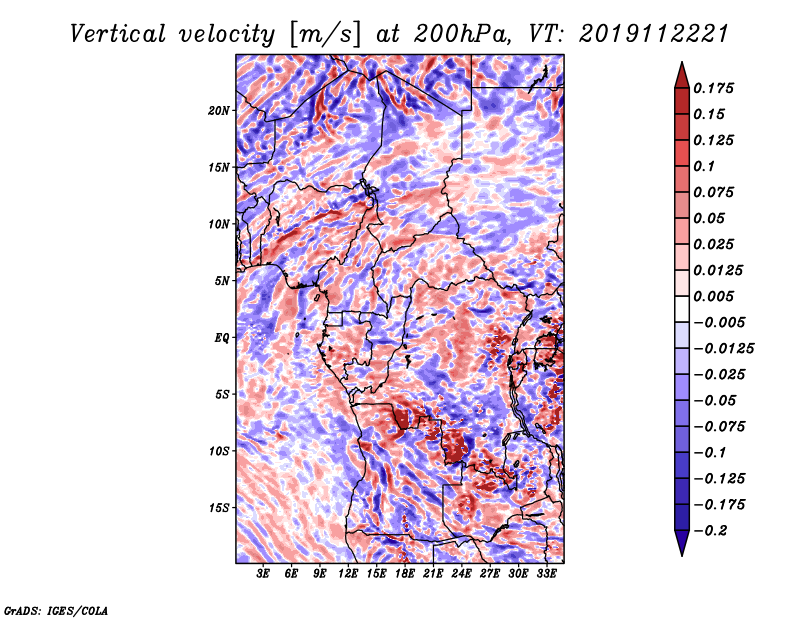 Vertical velocity [m/s] at 200hPa, VT: 2019112221

20N
15N
10N
5N
EQ
5S
10S
15S

3E 6E 9E 12E 15E 18E 21E 24E 27E 30E 33E

0.175
0.15
0.125
0.1
0.075
0.05
0.025
0.0125
0.005
−0.005
−0.0125
−0.025
−0.05
−0.075
−0.1
−0.125
−0.175
−0.2

GrADS: IGES/COLA